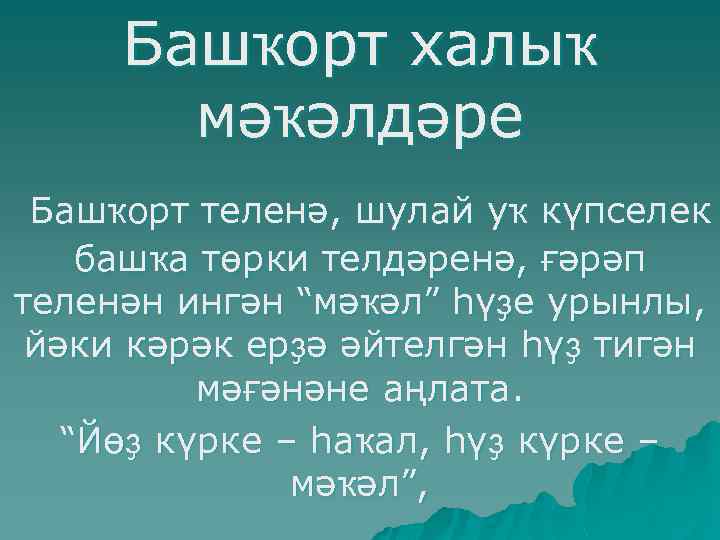 Башҡорт халыҡ мәҡәлдәре

Башҡорт теленә, шулай уҡ күпселек башҡа төрки телдәренә, ғәрәп теленән ингән “мәҡәл” һүҙе урынлы, йәки кәрәк ерҙә әйтелгән һүҙ тигән мәғәнәне аңлата.

“Йөҙ күрке – һаҡал, һүҙ күрке – мәҡәл”,